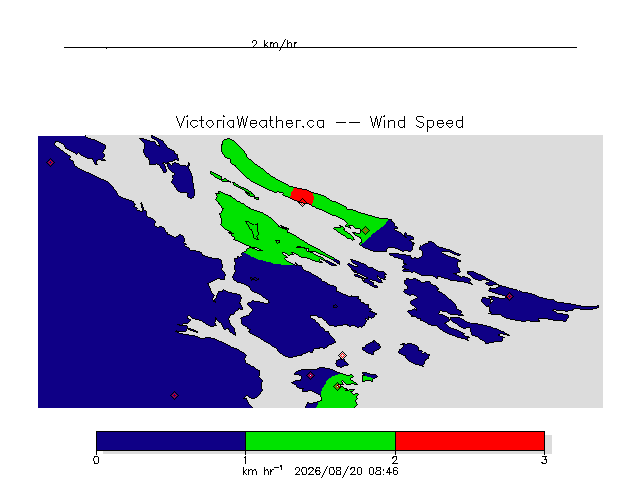 2 km/hr

VictoriaWeather.ca -- Wind Speed

0 1 2 3

km hr$^{-1}$ 2026/08/20 08:46